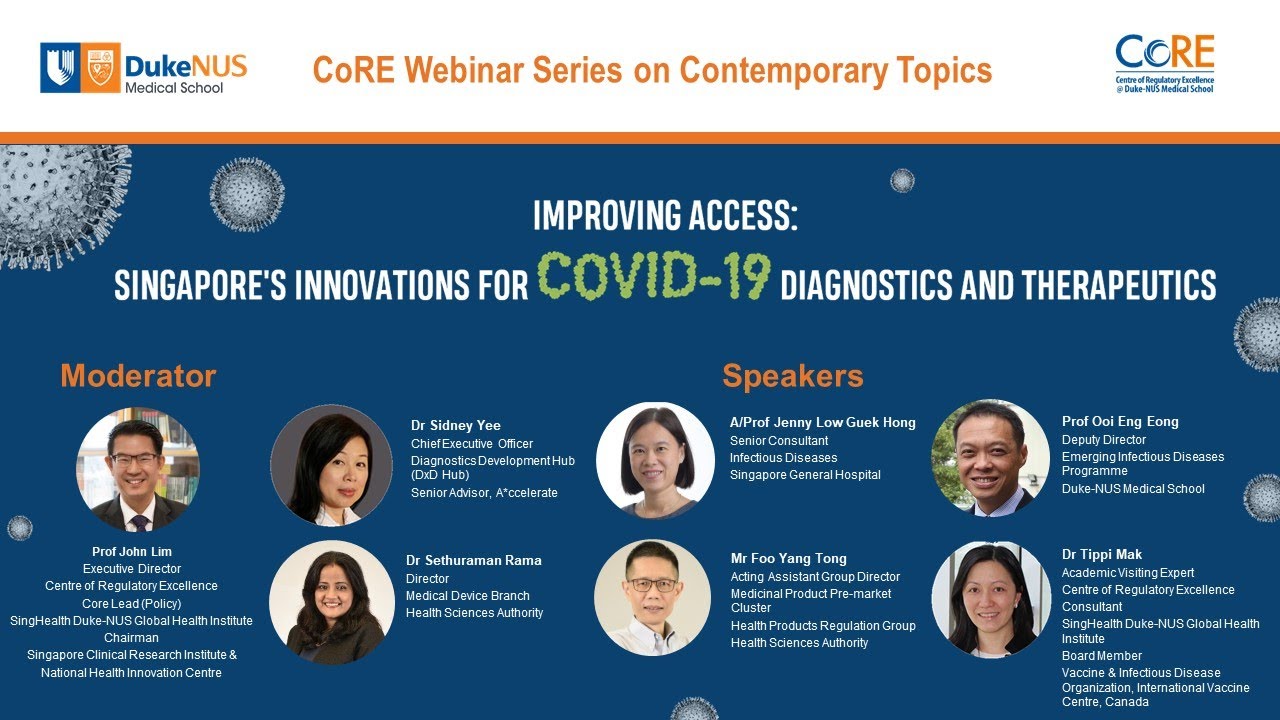 DukeNUS Medical School

CoRE Webinar Series on Contemporary Topics

CoRE
Centre of Regulatory Excellence @ Duke-NUS Medical School

IMPROVING ACCESS:
SINGAPORE'S INNOVATIONS FOR COVID-19 DIAGNOSTICS AND THERAPEUTICS

Moderator

Prof John Lim
Executive Director
Centre of Regulatory Excellence
Core Lead (Policy)
SingHealth Duke-NUS Global Health Institute
Chairman
Singapore Clinical Research Institute & National Health Innovation Centre

Speakers

Dr Sidney Yee
Chief Executive Officer
Diagnostics Development Hub (DxD Hub)
Senior Advisor, A*ccelerate

Dr Sethuraman Rama
Director
Medical Device Branch
Health Sciences Authority

A/Prof Jenny Low Guek Hong
Senior Consultant
Infectious Diseases
Singapore General Hospital

Mr Foo Yang Tong
Acting Assistant Group Director
Medicinal Product Pre-market Cluster
Health Products Regulation Group
Health Sciences Authority

Prof Ooi Eng Eong
Deputy Director
Emerging Infectious Diseases Programme
Duke-NUS Medical School

Dr Tippi Mak
Academic Visiting Expert
Centre of Regulatory Excellence
Consultant
SingHealth Duke-NUS Global Health Institute
Board Member
Vaccine & Infectious Disease Organization, International Vaccine Centre, Canada